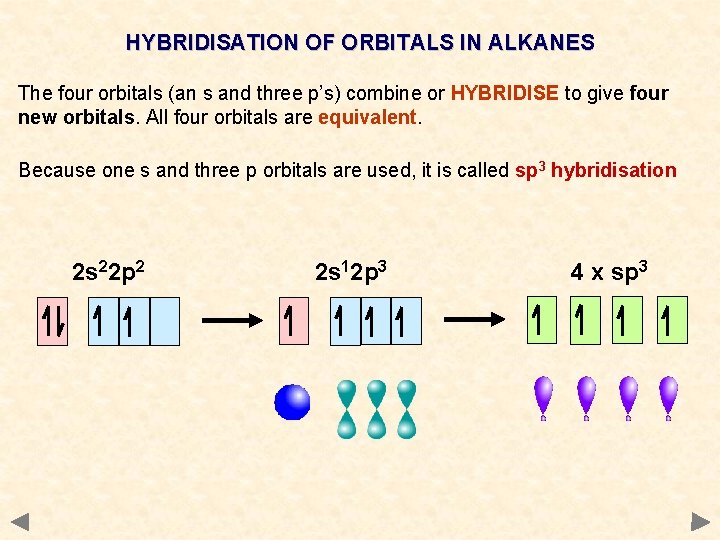 HYBRIDISATION OF ORBITALS IN ALKANES

The four orbitals (an s and three p's) combine or HYBRIDISE to give four new orbitals. All four orbitals are equivalent.

Because one s and three p orbitals are used, it is called $sp^3$ hybridisation

$2s^22p^2$ $2s^12p^3$ $4 \times sp^3$